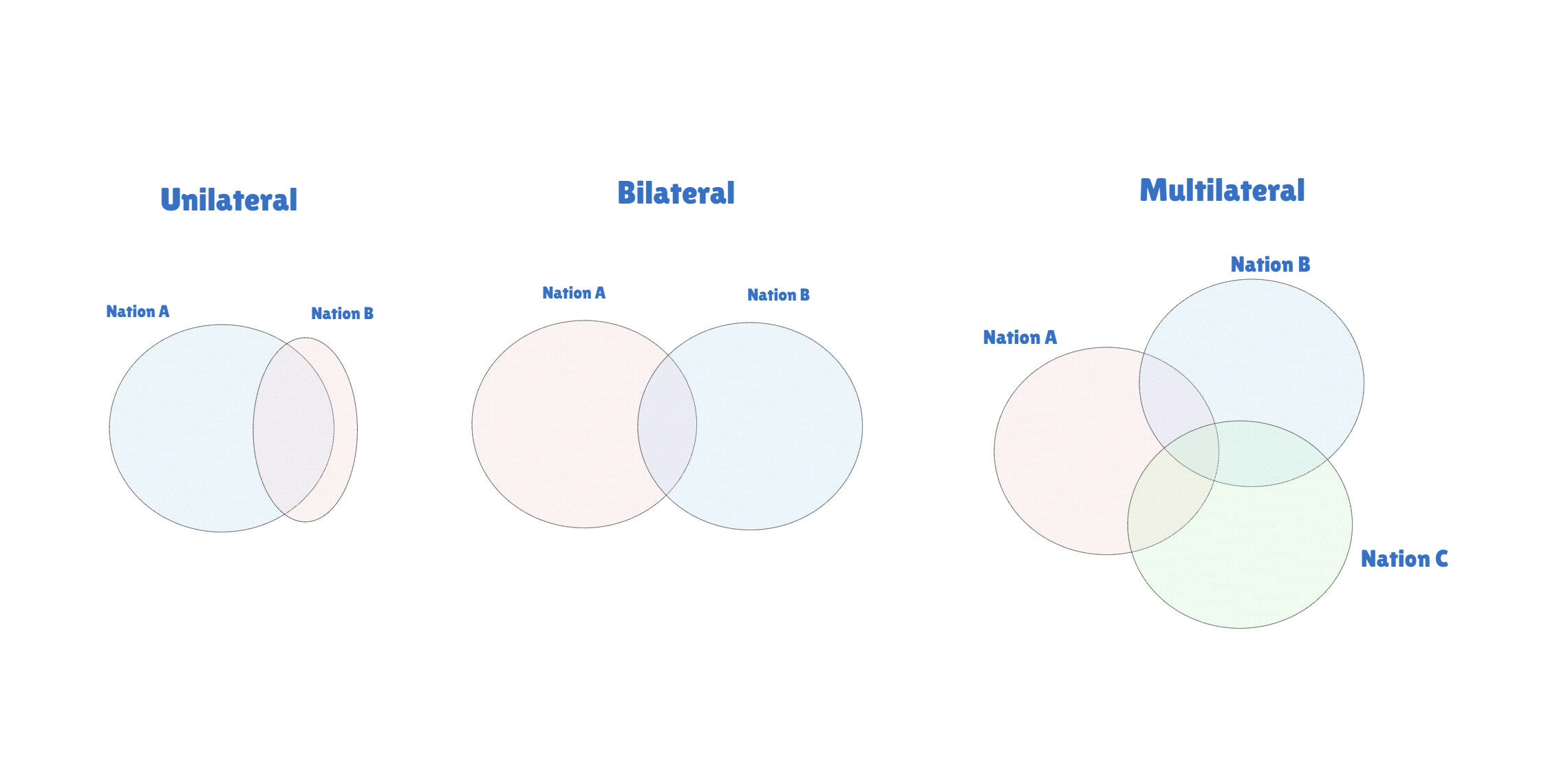 Unilateral

Nation A

Nation B

Bilateral

Nation A

Nation B

Multilateral

Nation B

Nation A

Nation C